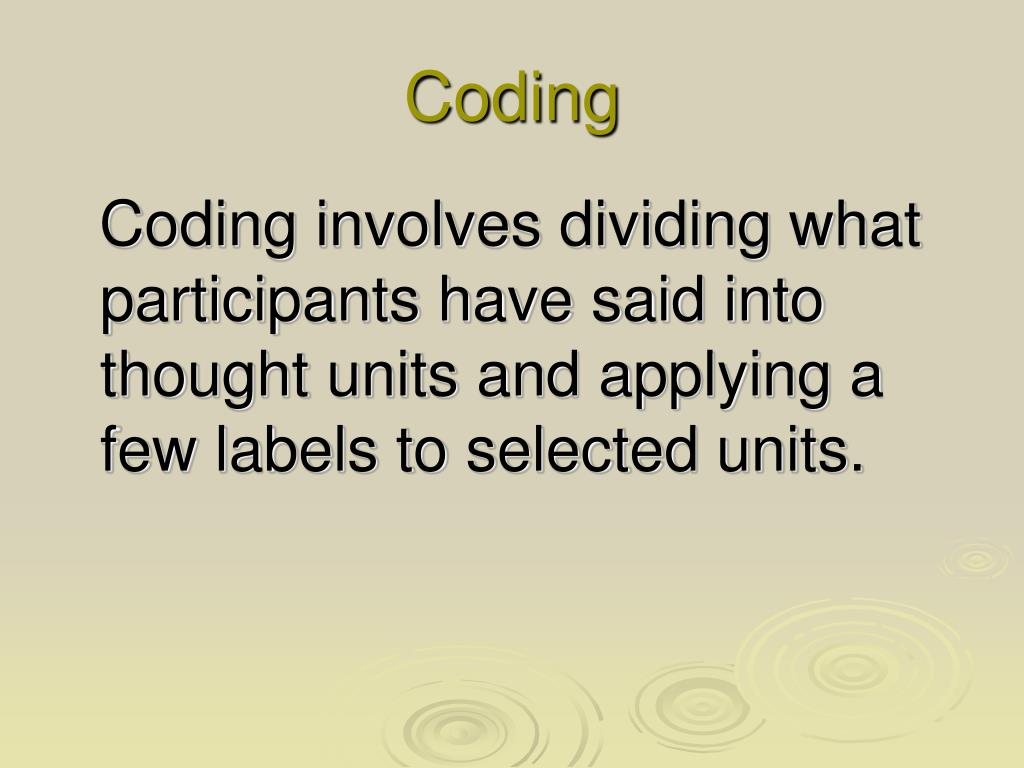 Coding

Coding involves dividing what participants have said into thought units and applying a few labels to selected units.